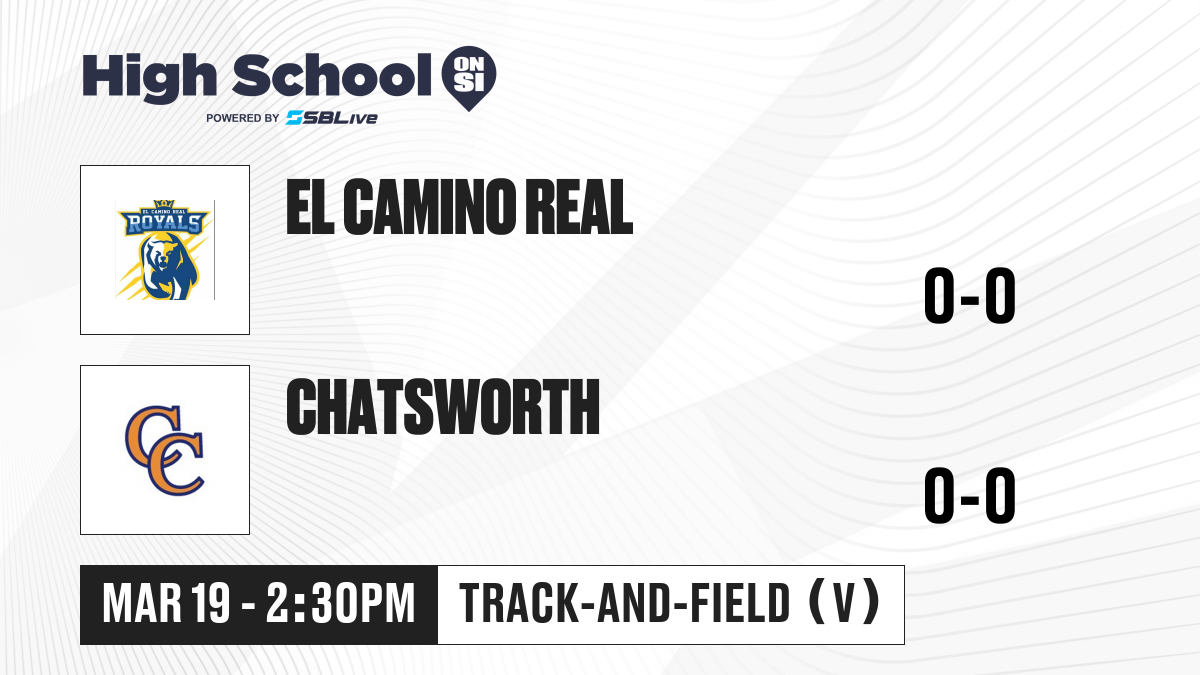 High School ON SI
POWERED BY SBLive

EL CAMINO REAL ROYALS

EL CAMINO REAL

0-0

CC

CHATSWORTH

0-0

MAR 19 - 2:30PM

TRACK-AND-FIELD (V)